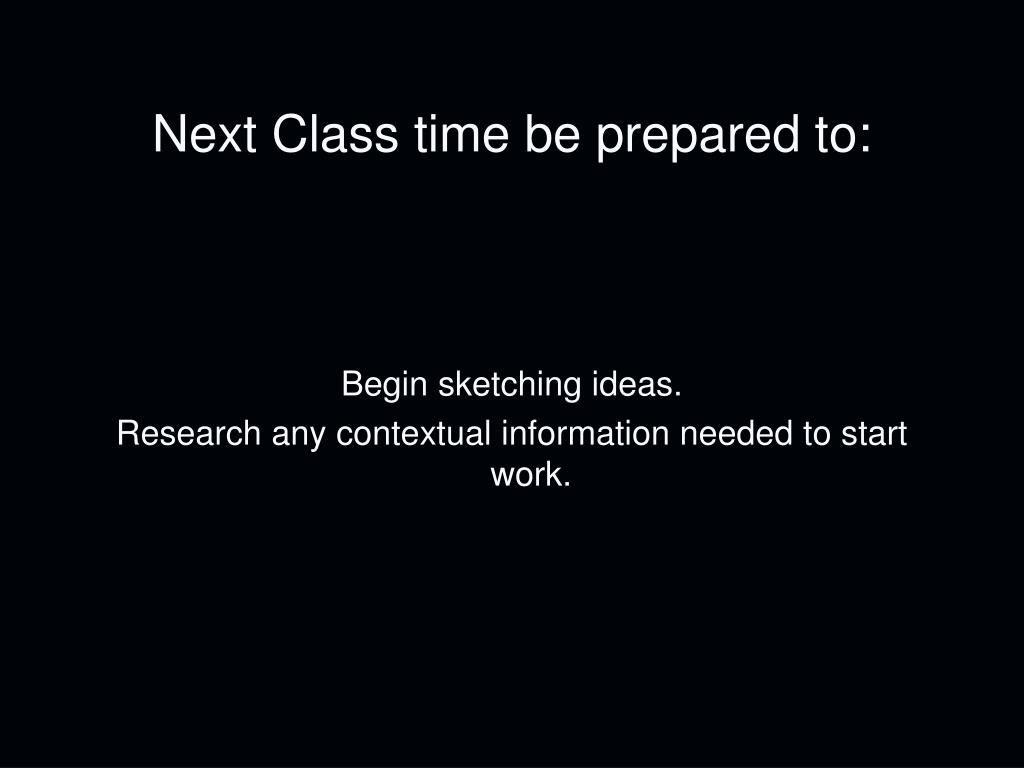 Next Class time be prepared to:

Begin sketching ideas.

Research any contextual information needed to start work.